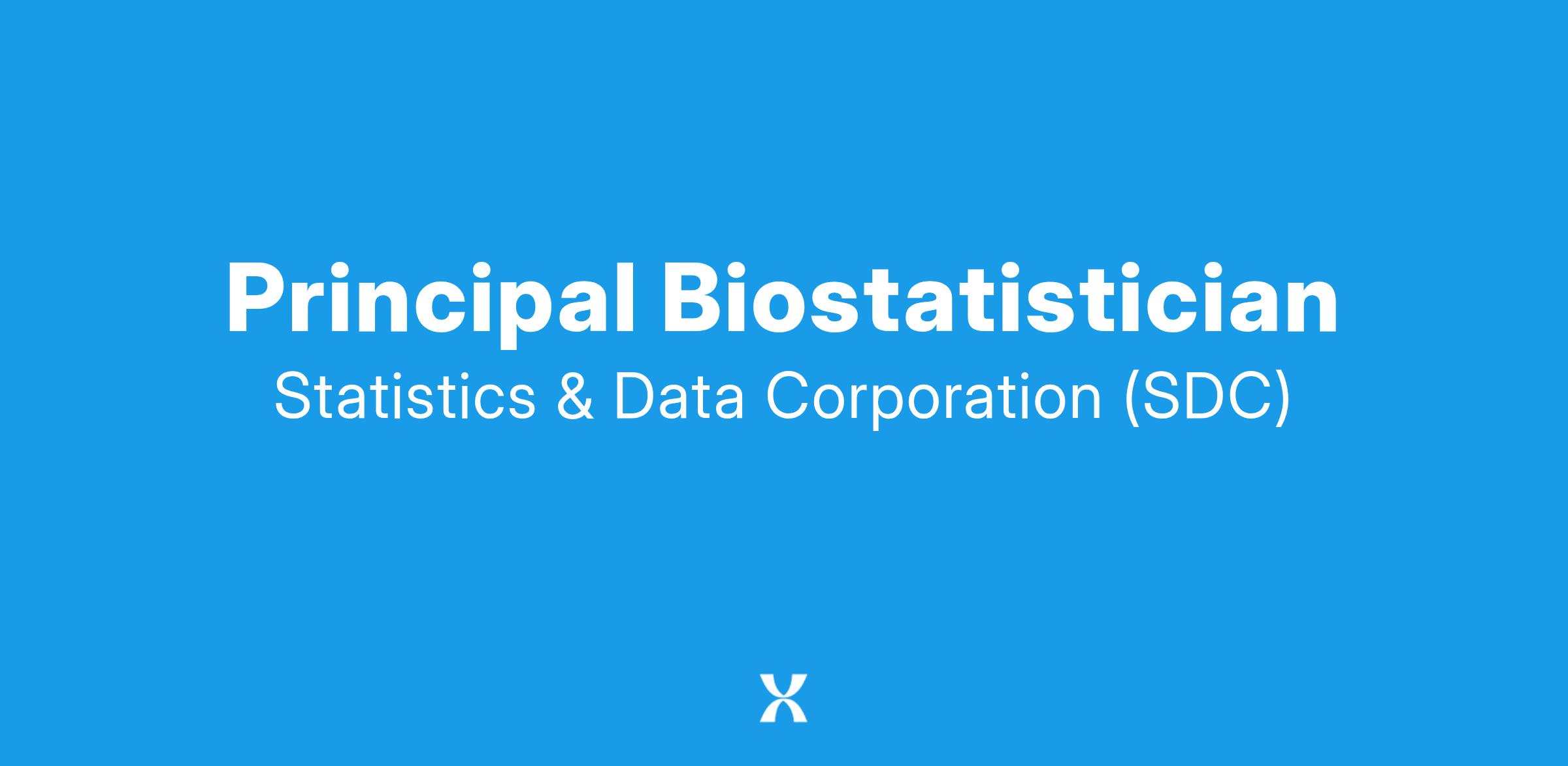 Principal Biostatistician
Statistics & Data Corporation (SDC)